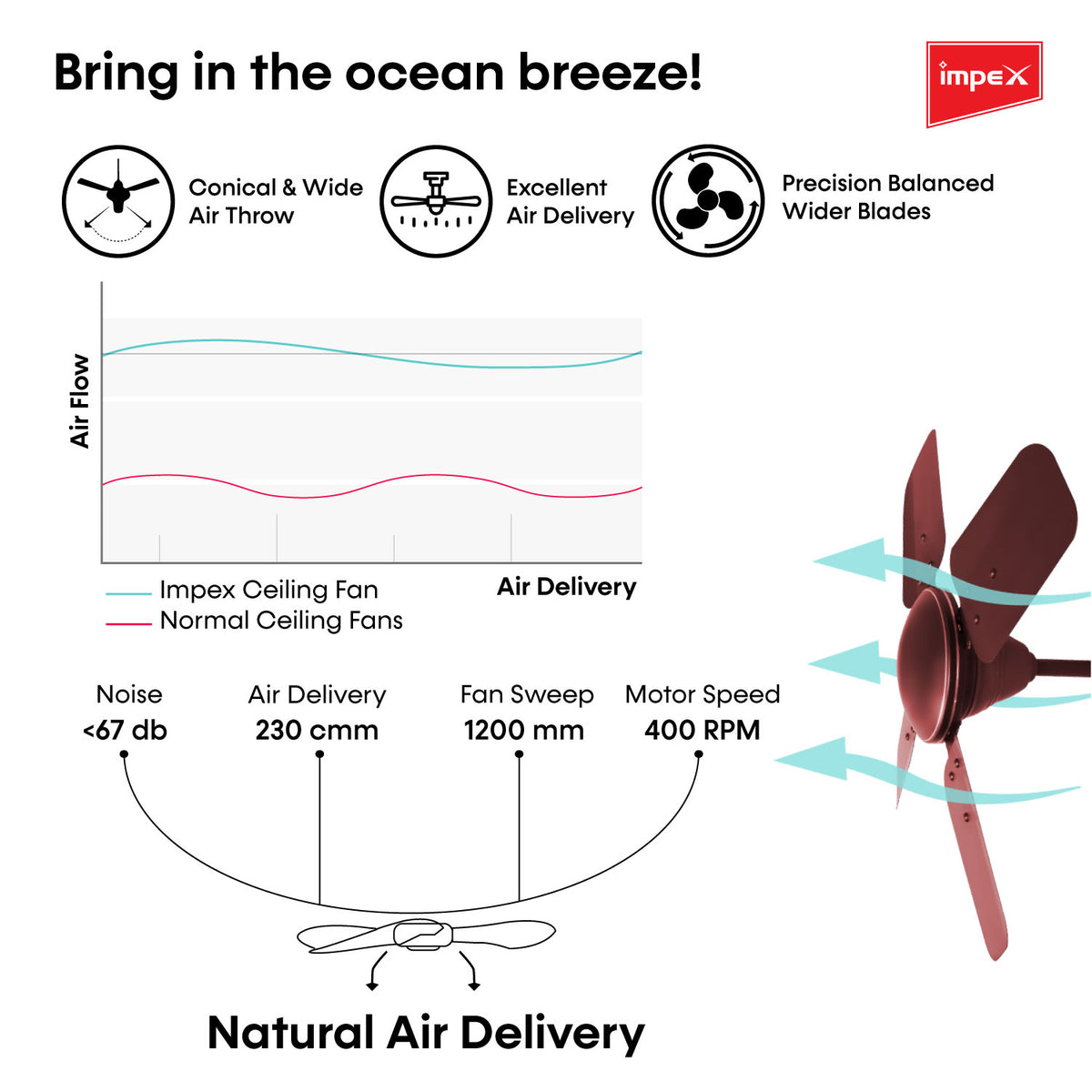 Bring in the ocean breeze!

impex

Conical & Wide Air Throw

Excellent Air Delivery

Precision Balanced Wider Blades

Air Flow

Air Delivery

Impex Ceiling Fan
Normal Ceiling Fans

Noise
<67 db

Air Delivery
230 cmm

Fan Sweep
1200 mm

Motor Speed
400 RPM

Natural Air Delivery